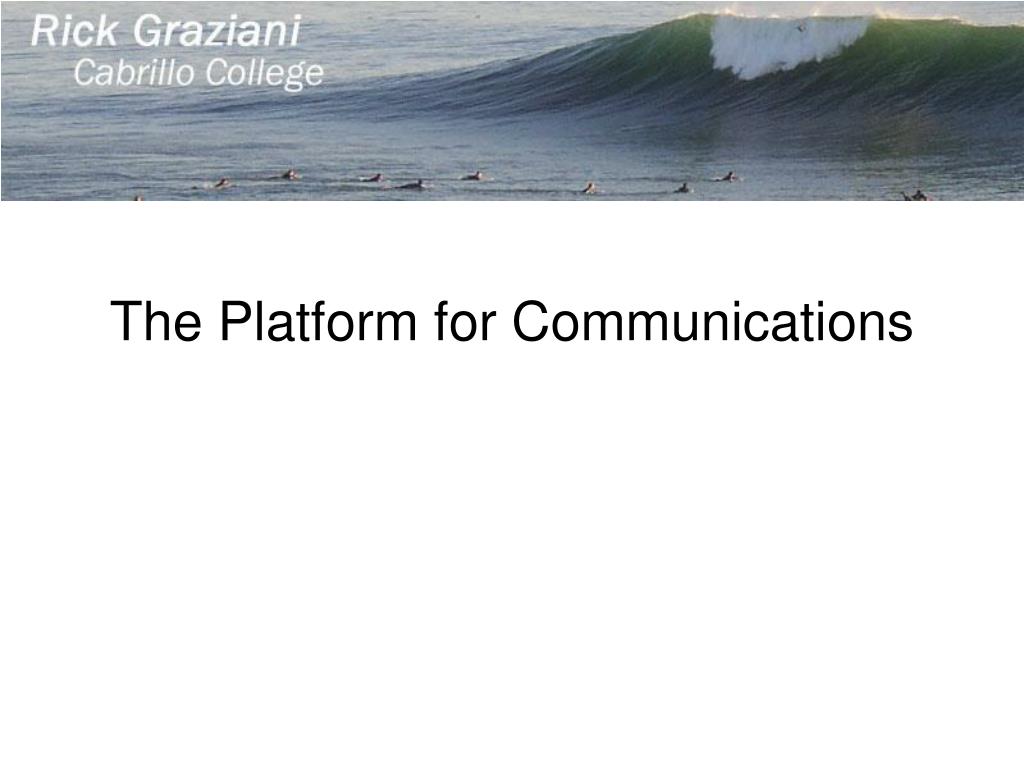 Rick Graziani
Cabrillo College

The Platform for Communications